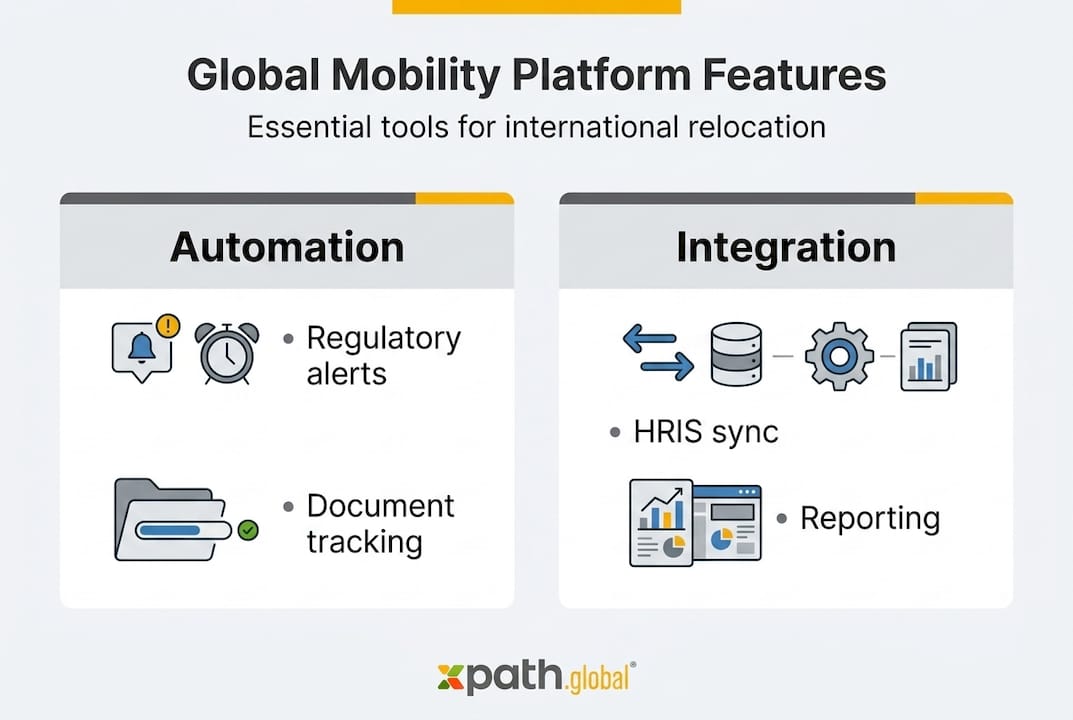 Global Mobility Platform Features

Essential tools for international relocation

Automation

• Regulatory alerts

• Document tracking

Integration

• HRIS sync

• Reporting

xpath.global®